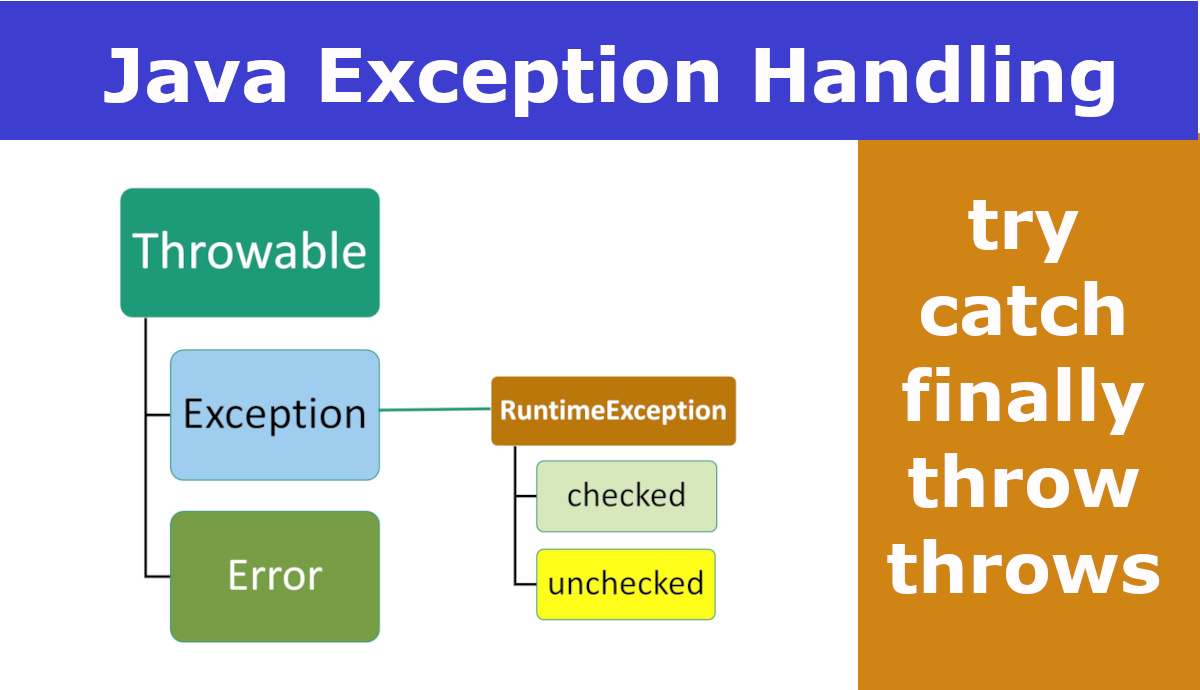 Java Exception Handling

Throwable

Exception

Error

RuntimeException

checked

unchecked

try
catch
finally
throw
throws